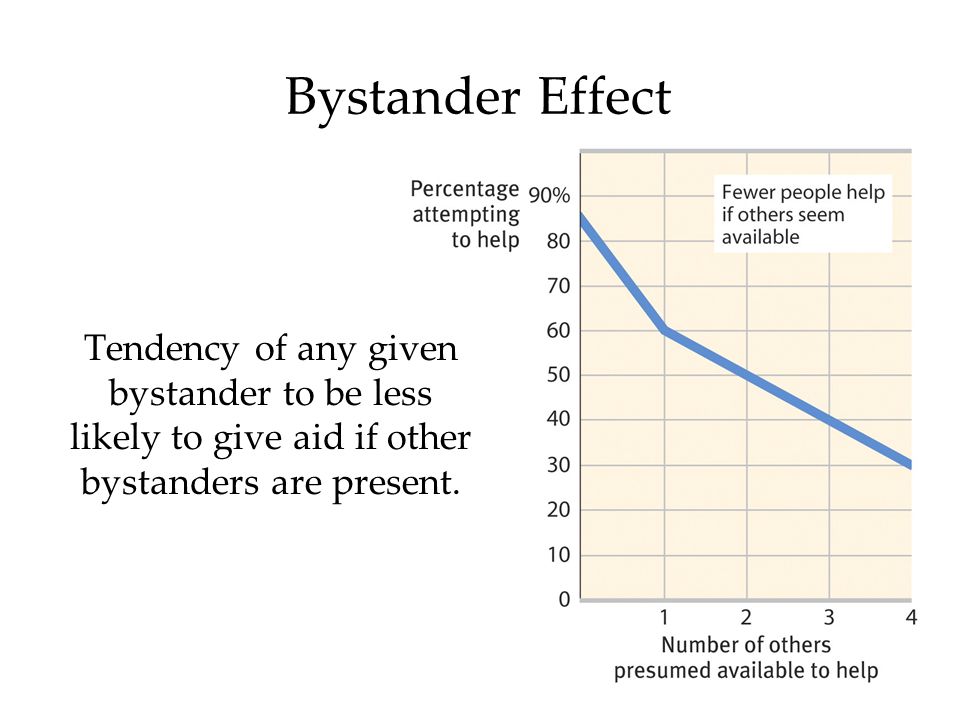 Bystander Effect

Tendency of any given bystander to be less likely to give aid if other bystanders are present.

Percentage attempting to help

90%
80
70
60
50
40
30
20
10
0

Fewer people help if others seem available

1
2
3
4

Number of others presumed available to help